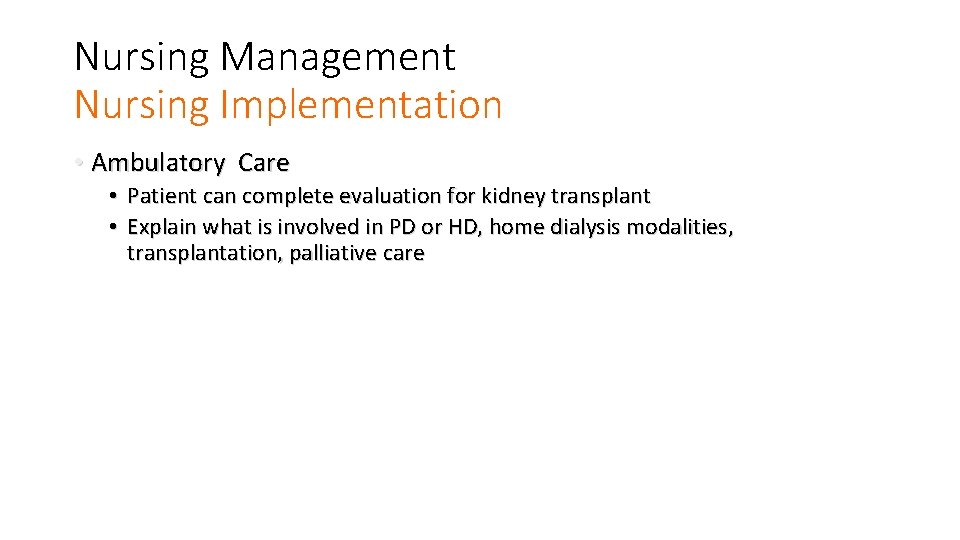 Nursing Management
Nursing Implementation

• Ambulatory Care
• Patient can complete evaluation for kidney transplant
• Explain what is involved in PD or HD, home dialysis modalities, transplantation, palliative care